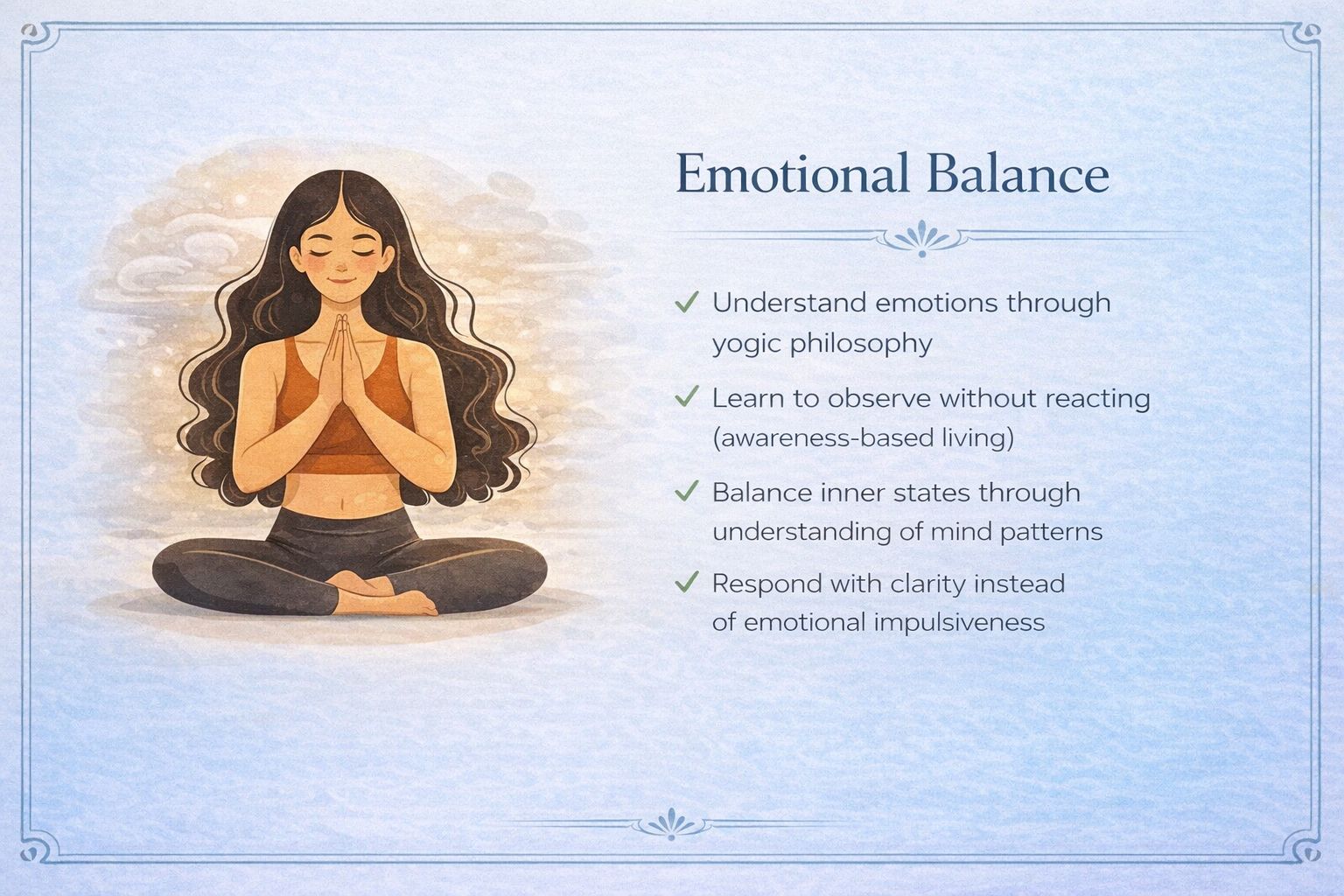 Emotional Balance

✓ Understand emotions through yogic philosophy

✓ Learn to observe without reacting (awareness-based living)

✓ Balance inner states through understanding of mind patterns

✓ Respond with clarity instead of emotional impulsiveness